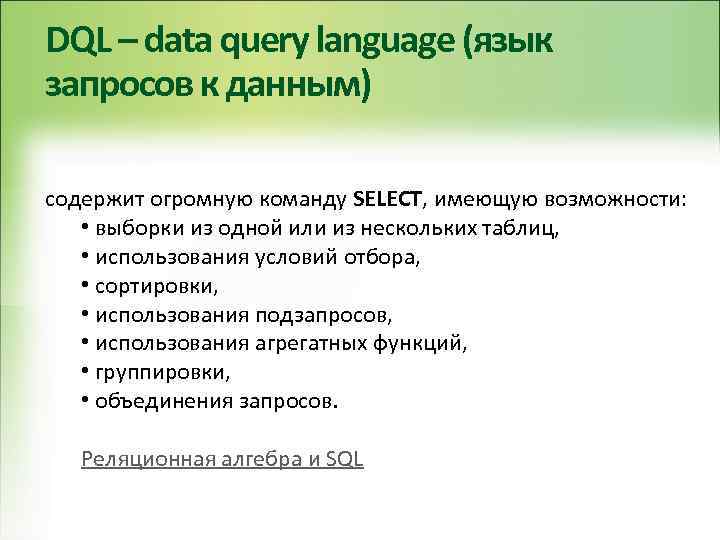 DQL – data query language (язык запросов к данным)

содержит огромную команду SELECT, имеющую возможности:
• выборки из одной или из нескольких таблиц,
• использования условий отбора,
• сортировки,
• использования подзапросов,
• использования агрегатных функций,
• группировки,
• объединения запросов.

Реляционная алгебра и SQL